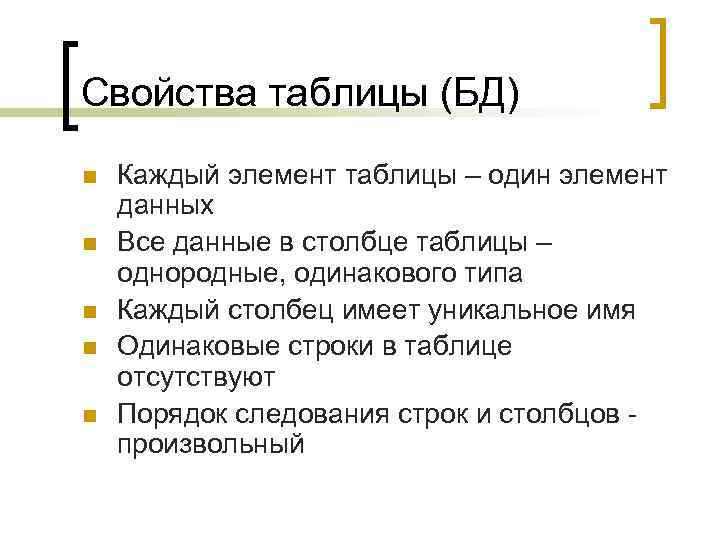 Свойства таблицы (БД)

- Каждый элемент таблицы – один элемент данных
- Все данные в столбце таблицы – однородные, одинакового типа
- Каждый столбец имеет уникальное имя
- Одинаковые строки в таблице отсутствуют
- Порядок следования строк и столбцов - произвольный